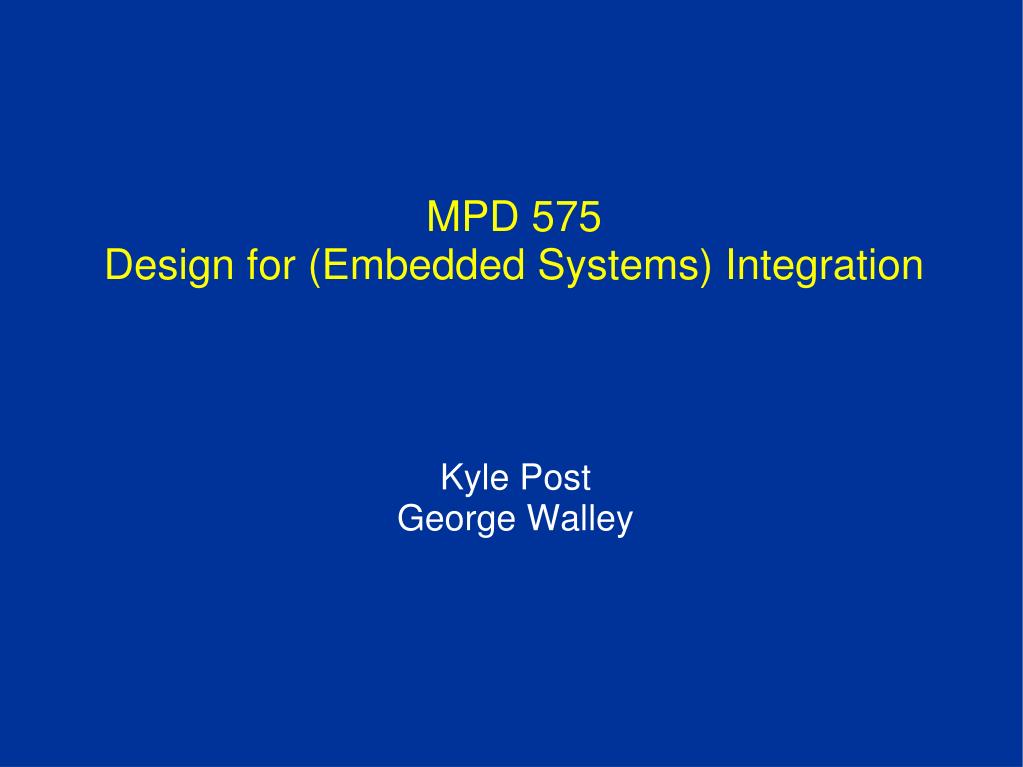 MPD 575
Design for (Embedded Systems) Integration

Kyle Post
George Walley